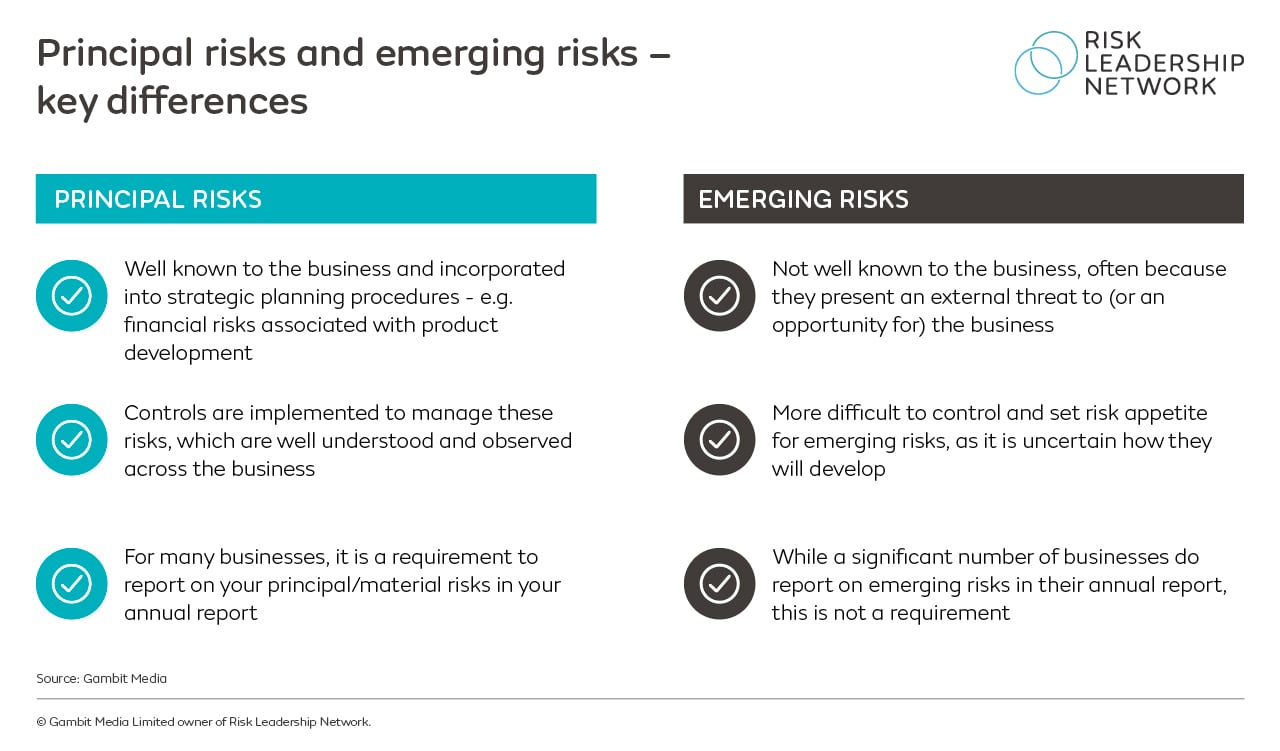 Principal risks and emerging risks – key differences

RISK LEADERSHIP NETWORK

PRINCIPAL RISKS

Well known to the business and incorporated into strategic planning procedures - e.g. financial risks associated with product development

Controls are implemented to manage these risks, which are well understood and observed across the business

For many businesses, it is a requirement to report on your principal/material risks in your annual report

EMERGING RISKS

Not well known to the business, often because they present an external threat to (or an opportunity for) the business

More difficult to control and set risk appetite for emerging risks, as it is uncertain how they will develop

While a significant number of businesses do report on emerging risks in their annual report, this is not a requirement

Source: Gambit Media

© Gambit Media Limited owner of Risk Leadership Network.